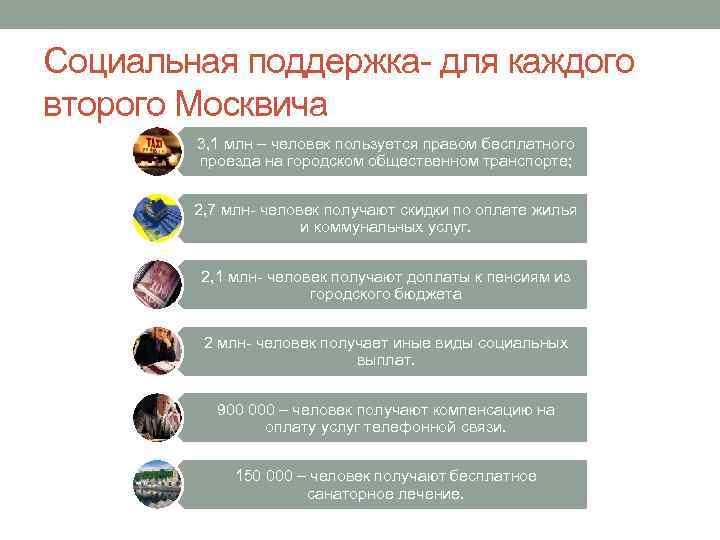 Социальная поддержка- для каждого второго Москвича

TAXI

3,1 млн – человек пользуется правом бесплатного проезда на городском общественном транспорте;

2,7 млн- человек получают скидки по оплате жилья и коммунальных услуг.

2,1 млн- человек получают доплаты к пенсиям из городского бюджета

2 млн- человек получает иные виды социальных выплат.

900 000 – человек получают компенсацию на оплату услуг телефонной связи.

150 000 – человек получают бесплатное санаторное лечение.